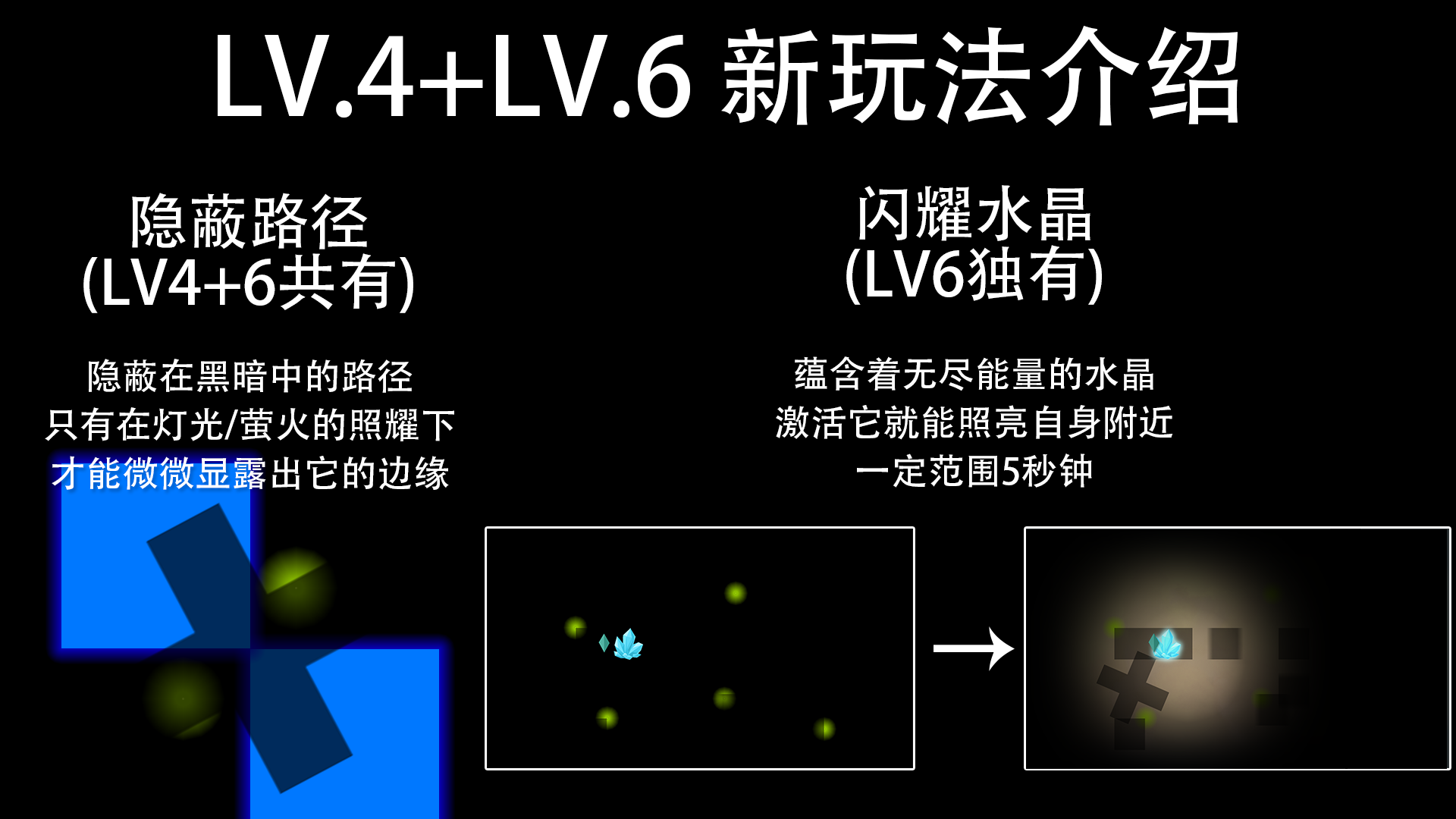 LV.4+LV.6 新玩法介绍

隐蔽路径
(LV4+6共有)

隐蔽在黑暗中的路径
只有在灯光/萤火的照耀下
才能微微显露出它的边缘

闪耀水晶
(LV6独有)

蕴含着无尽能量的水晶
激活它就能照亮自身附近
一定范围5秒钟